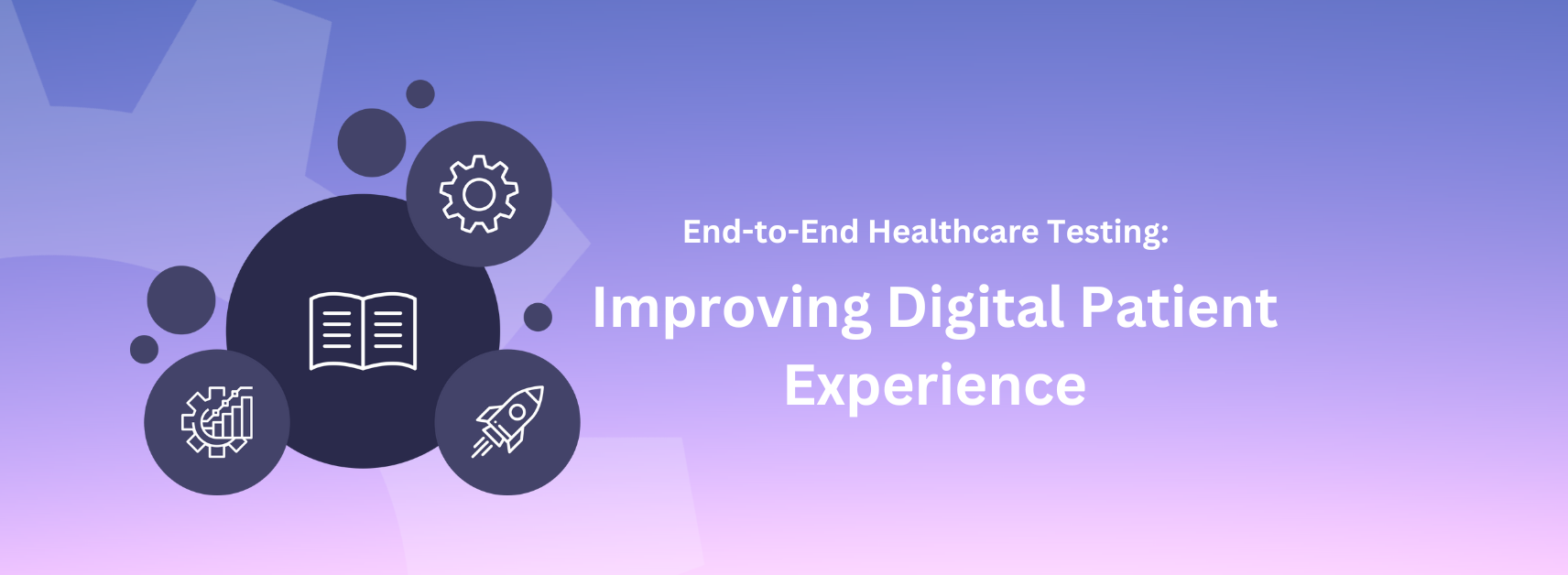 End-to-End Healthcare Testing:

Improving Digital Patient Experience